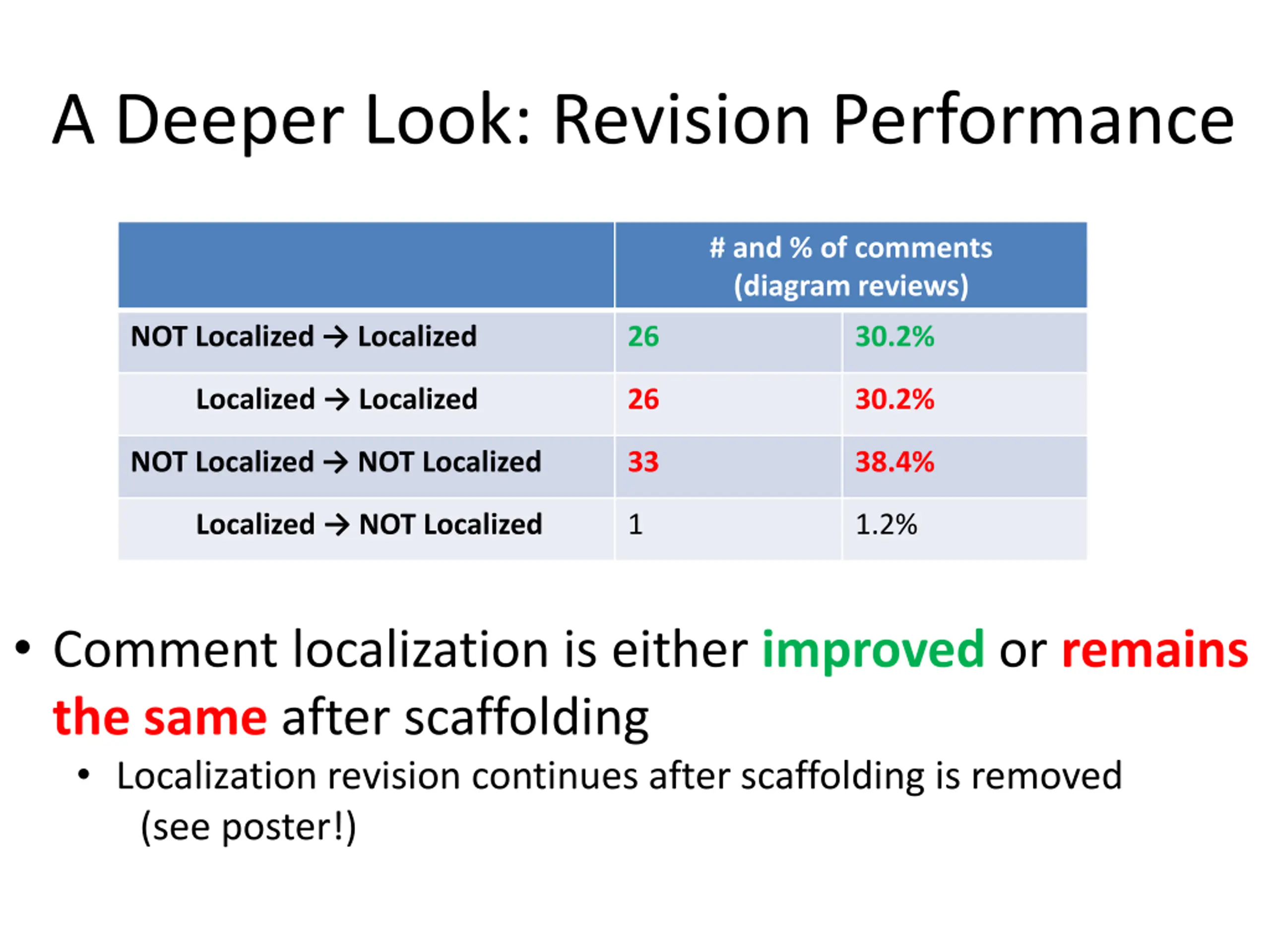 A Deeper Look: Revision Performance

| | # and % of comments (diagram reviews) | |
|---|---|---|
| NOT Localized → Localized | 26 | 30.2% |
| Localized → Localized | 26 | 30.2% |
| NOT Localized → NOT Localized | 33 | 38.4% |
| Localized → NOT Localized | 1 | 1.2% |

• Comment localization is either improved or remains the same after scaffolding
• Localization revision continues after scaffolding is removed (see poster!)